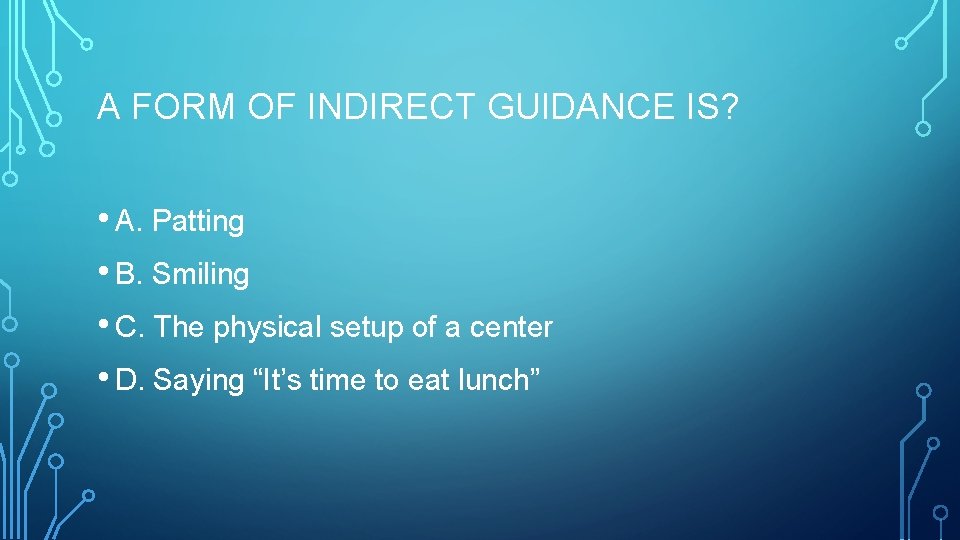 A FORM OF INDIRECT GUIDANCE IS?

• A. Patting

• B. Smiling

• C. The physical setup of a center

• D. Saying “It’s time to eat lunch”